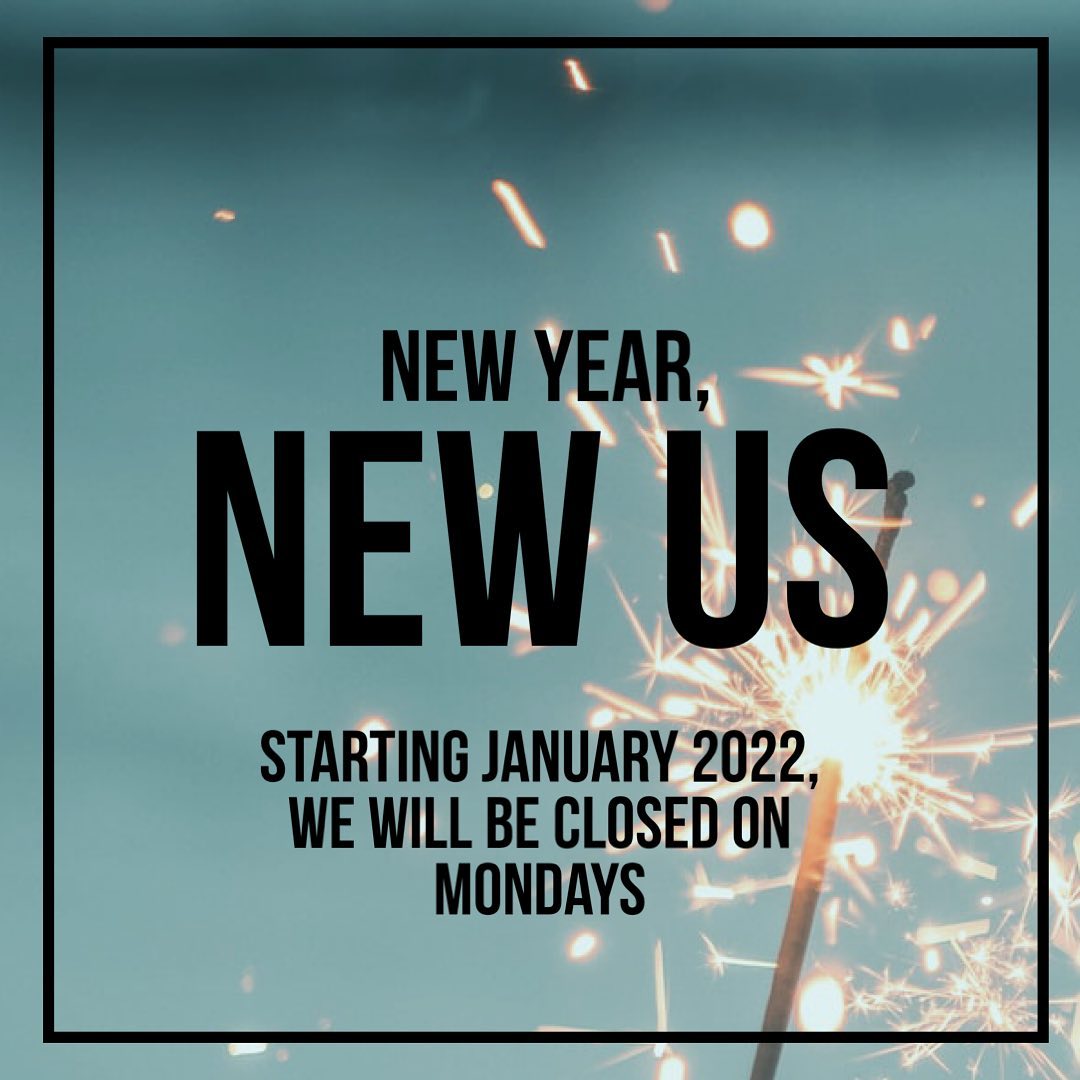 NEW YEAR,
NEW US

STARTING JANUARY 2022, WE WILL BE CLOSED ON MONDAYS